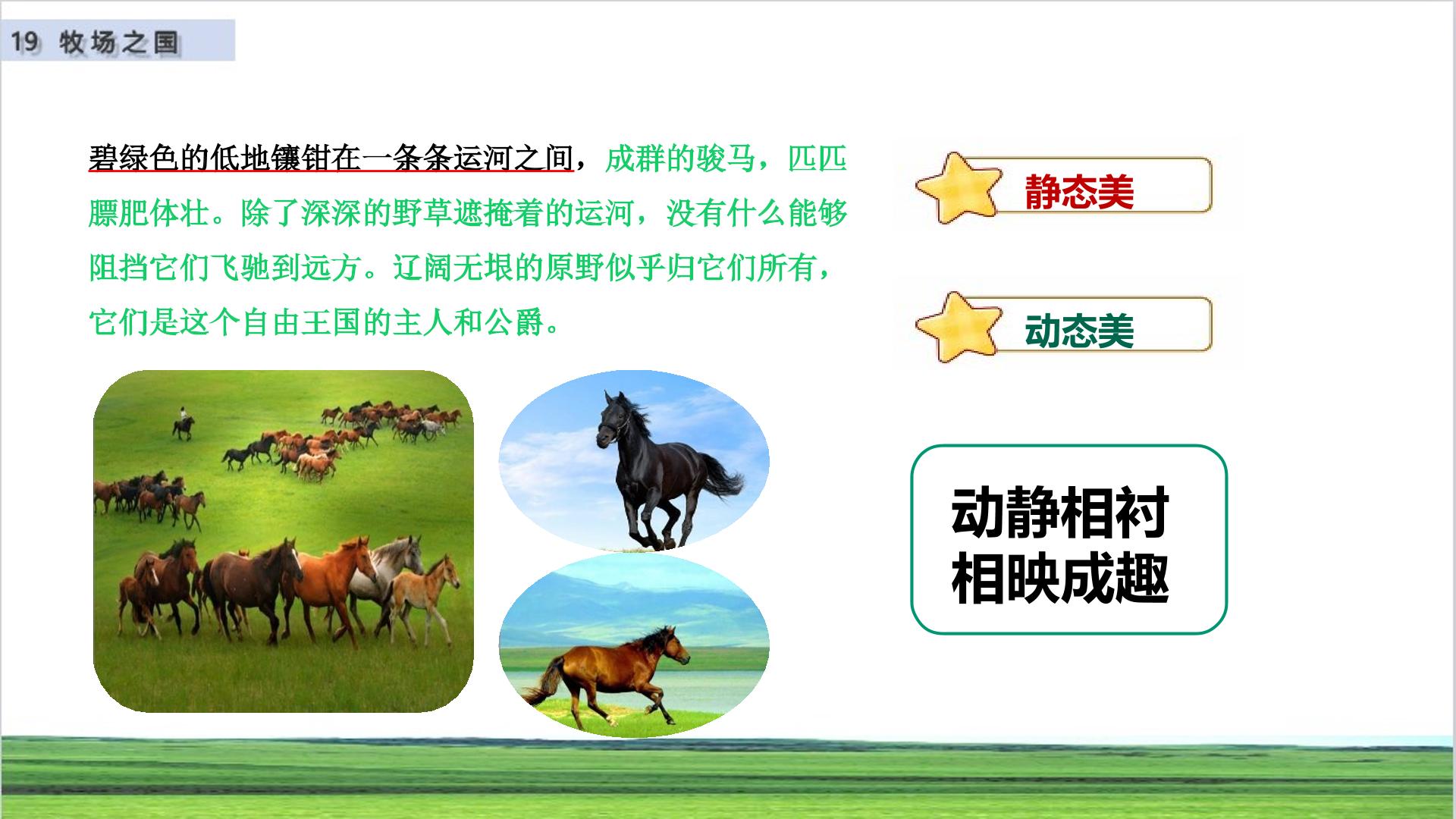 19 牧场之国

碧绿色的低地镶钳在一条条运河之间，成群的骏马，匹匹膘肥体壮。除了深深的野草遮掩着的运河，没有什么能够阻挡它们飞驰到远方。辽阔无垠的原野似乎归它们所有，它们是这个自由王国的主人和公爵。

静态美

动态美

动静相衬
相映成趣